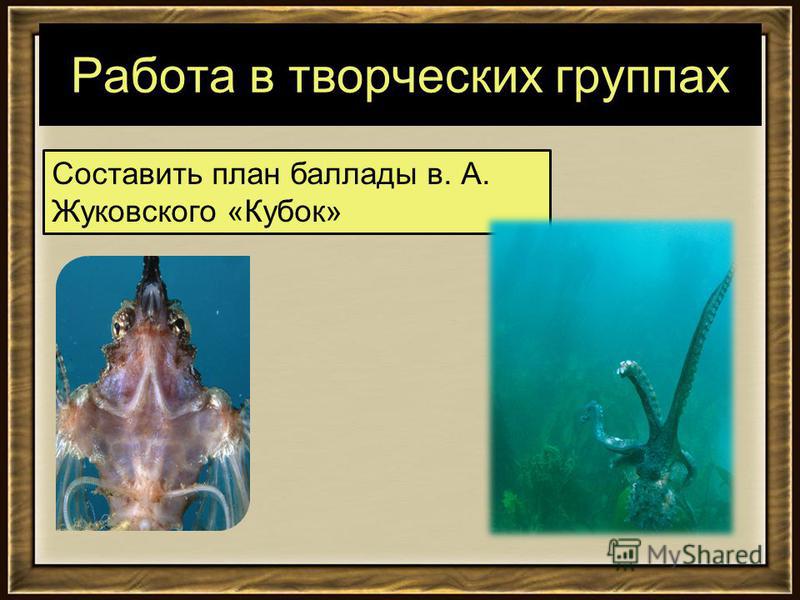 Работа в творческих группах

Составить план баллады в. А. Жуковского «Кубок»

MyShared